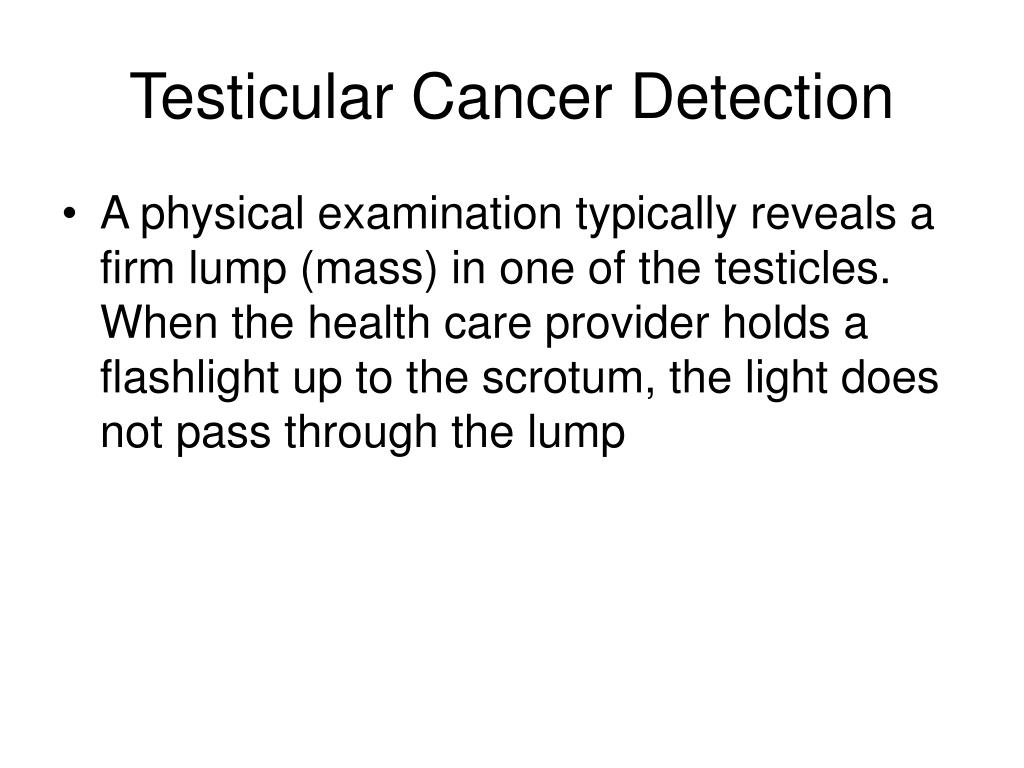 Testicular Cancer Detection

• A physical examination typically reveals a firm lump (mass) in one of the testicles. When the health care provider holds a flashlight up to the scrotum, the light does not pass through the lump